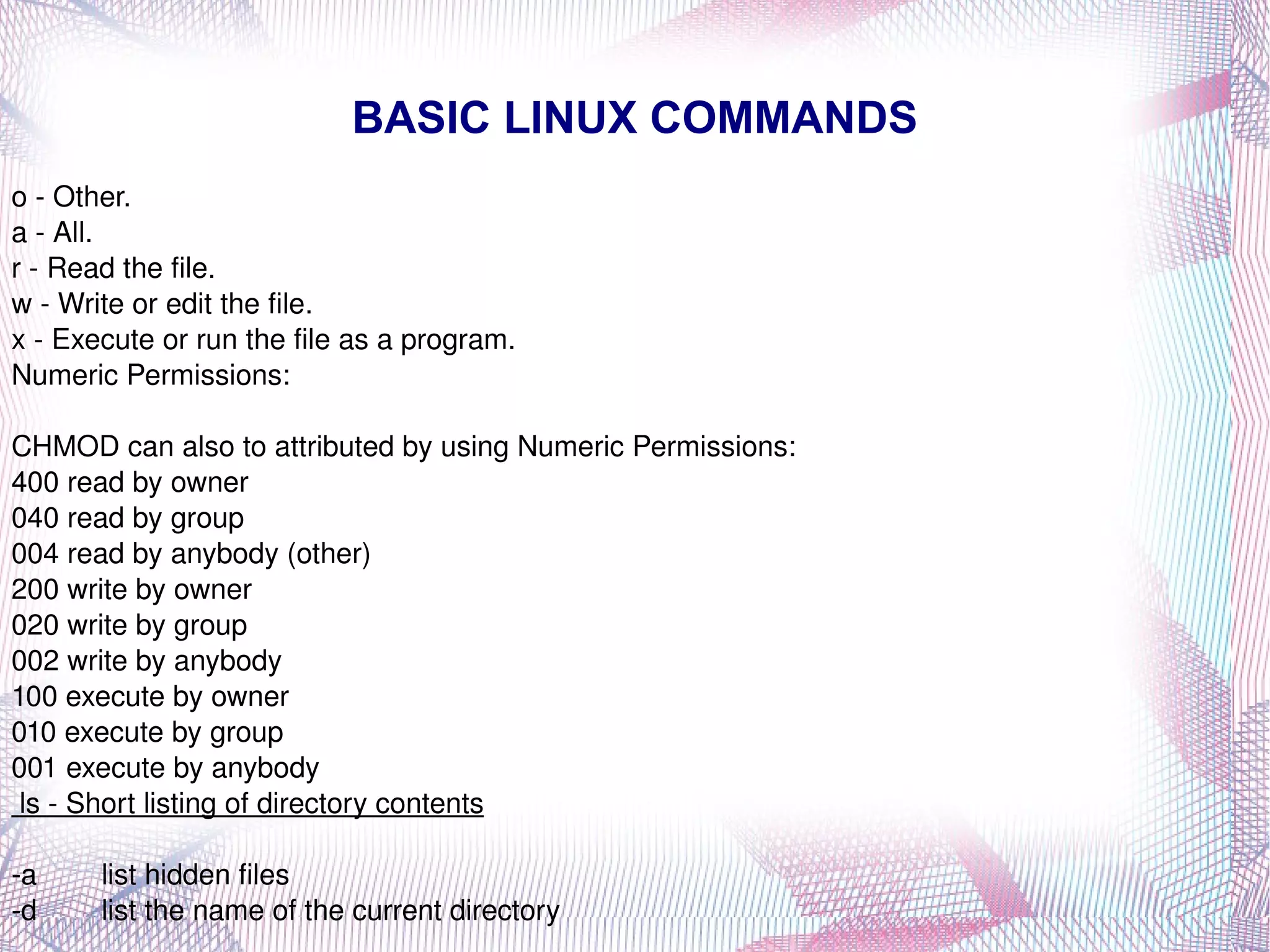 BASIC LINUX COMMANDS

o - Other.
a - All.
r - Read the file.
w - Write or edit the file.
x - Execute or run the file as a program.
Numeric Permissions:

CHMOD can also to attributed by using Numeric Permissions:
400 read by owner
040 read by group
004 read by anybody (other)
200 write by owner
020 write by group
002 write by anybody
100 execute by owner
010 execute by group
001 execute by anybody
ls - Short listing of directory contents

-a list hidden files
-d list the name of the current directory